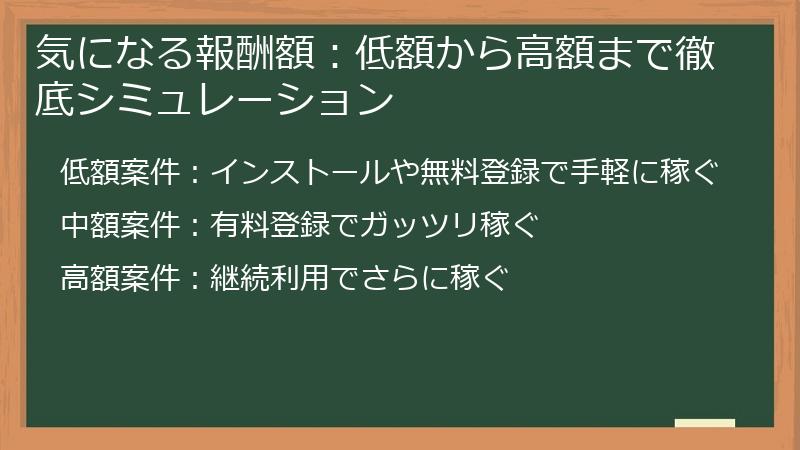 気になる報酬額：低額から高額まで徹底シミュレーション

低額案件：インストールや無料登録で手軽に稼ぐ

中額案件：有料登録でガッツリ稼ぐ

高額案件：継続利用でさらに稼ぐ